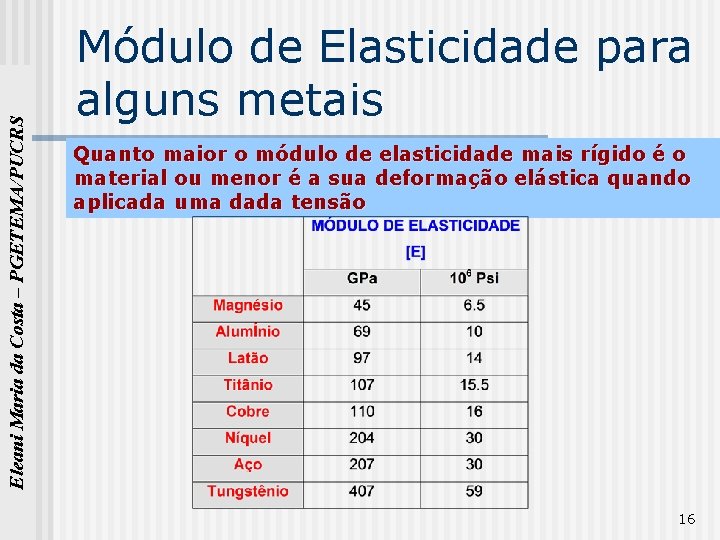 Eleani Maria da Costa – PGETEMA/PUCRS

Módulo de Elasticidade para alguns metais

Quanto maior o módulo de elasticidade mais rígido é o material ou menor é a sua deformação elástica quando aplicada uma dada tensão

| | MÓDULO DE ELASTICIDADE [E] | |
|---|---|---|
| | GPa | $10^6$ Psi |
| Magnésio | 45 | 6.5 |
| Alumínio | 69 | 10 |
| Latão | 97 | 14 |
| Titânio | 107 | 15.5 |
| Cobre | 110 | 16 |
| Níquel | 204 | 30 |
| Aço | 207 | 30 |
| Tungstênio | 407 | 59 |

16